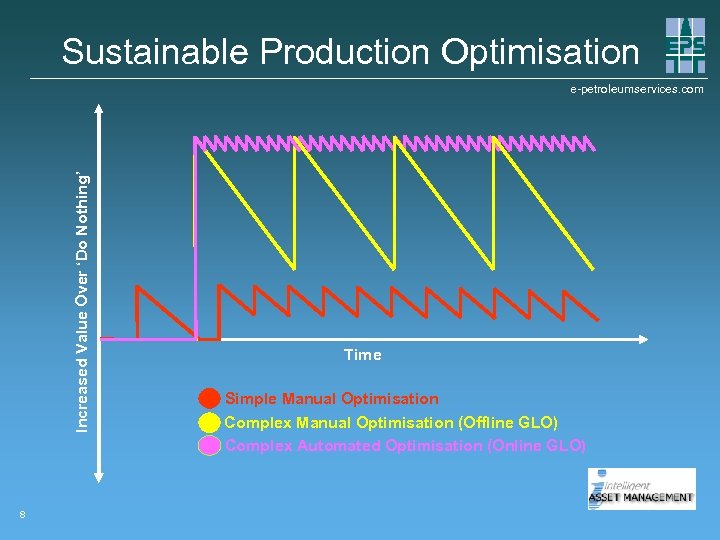 Sustainable Production Optimisation

EPS

e-petroleumservices.com

Increased Value Over 'Do Nothing'

Time

Simple Manual Optimisation
Complex Manual Optimisation (Offline GLO)
Complex Automated Optimisation (Online GLO)

Intelligent
ASSET MANAGEMENT

8